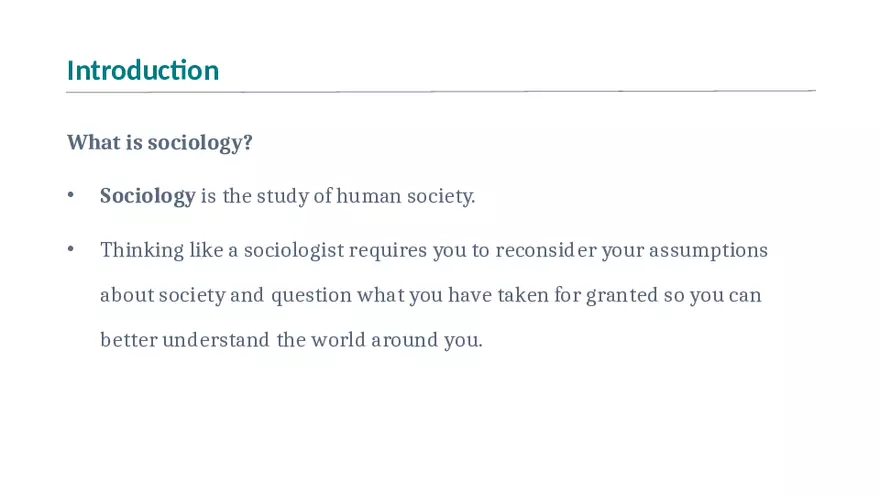 Introduction

What is sociology?

• Sociology is the study of human society.

• Thinking like a sociologist requires you to reconsider your assumptions about society and question what you have taken for granted so you can better understand the world around you.